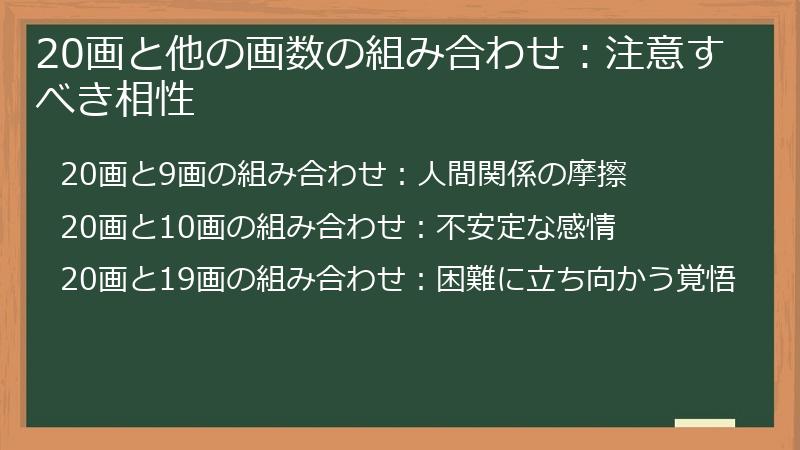 20画と他の画数の組み合わせ：注意すべき相性

20画と9画の組み合わせ：人間関係の摩擦

20画と10画の組み合わせ：不安定な感情

20画と19画の組み合わせ：困難に立ち向かう覚悟